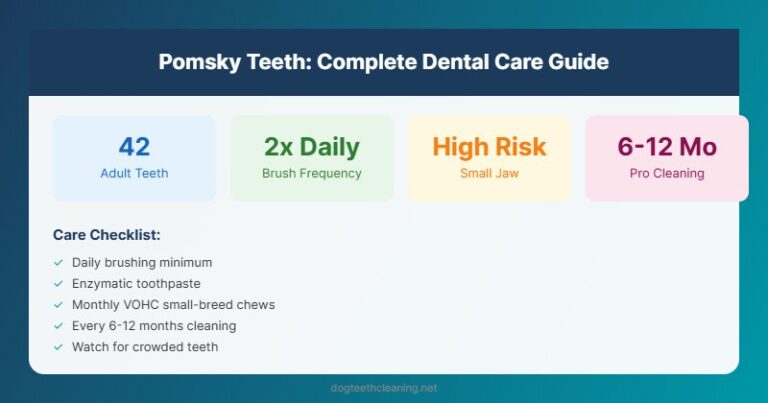 Pomsky Teeth: Complete Dental Care Guide

42
Adult Teeth

2x Daily
Brush Frequency

High Risk
Small Jaw

6-12 Mo
Pro Cleaning

Care Checklist:

✓ Daily brushing minimum
✓ Enzymatic toothpaste
✓ Monthly VOHC small-breed chews
✓ Every 6-12 months cleaning
✓ Watch for crowded teeth

dogteethcleaning.net